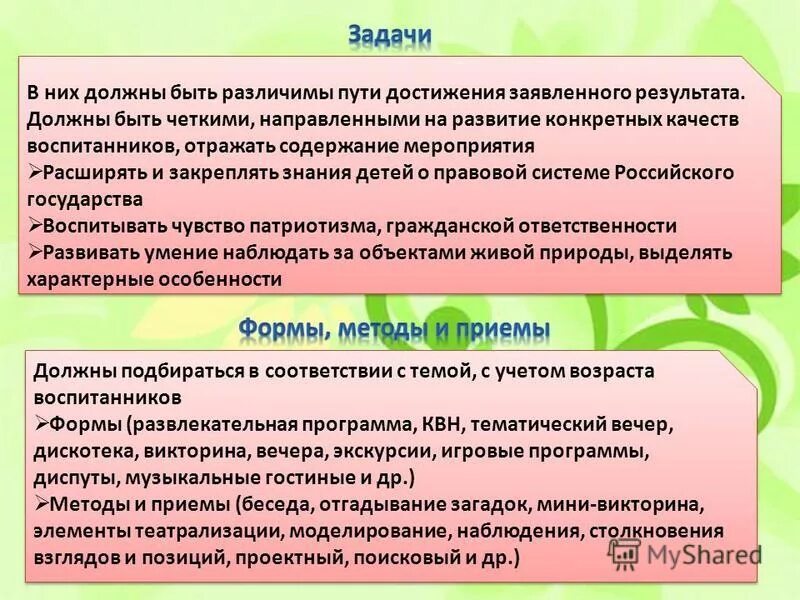 Задачи

В них должны быть различимы пути достижения заявленного результата. Должны быть четкими, направленными на развитие конкретных качеств воспитанников, отражать содержание мероприятия
➢Расширять и закреплять знания детей о правовой системе Российского государства
➢Воспитывать чувство патриотизма, гражданской ответственности
➢Развивать умение наблюдать за объектами живой природы, выделять характерные особенности

Формы, методы и приемы

Должны подбираться в соответствии с темой, с учетом возраста воспитанников
➢Формы (развлекательная программа, КВН, тематический вечер, дискотека, викторина, вечера, экскурсии, игровые программы, диспуты, музыкальные гостиные и др.)
➢Методы и приемы (беседа, отгадывание загадок, мини-викторина, элементы театрализации, моделирование, наблюдения, столкновения взглядов и позиций, проектный, поисковый и др.)

MyShared